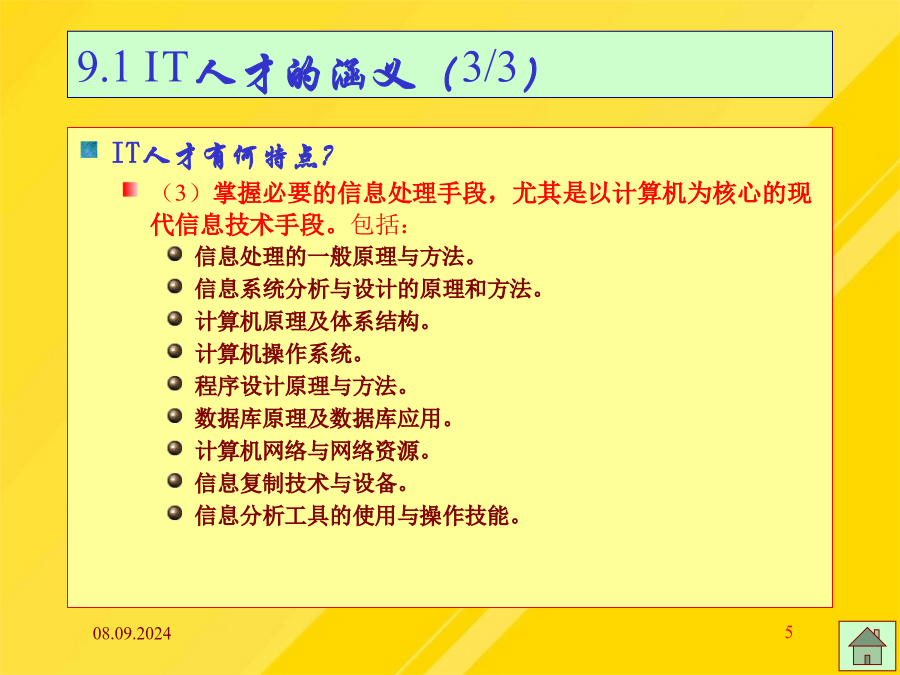 9.1 IT人才的涵义（3/3）

IT人才有何特点？

（3）掌握必要的信息处理手段，尤其是以计算机为核心的现代信息技术手段。包括：

信息处理的一般原理与方法。

信息系统分析与设计的原理和方法。

计算机原理及体系结构。

计算机操作系统。

程序设计原理与方法。

数据库原理及数据库应用。

计算机网络与网络资源。

信息复制技术与设备。

信息分析工具的使用与操作技能。

08.09.2024

5